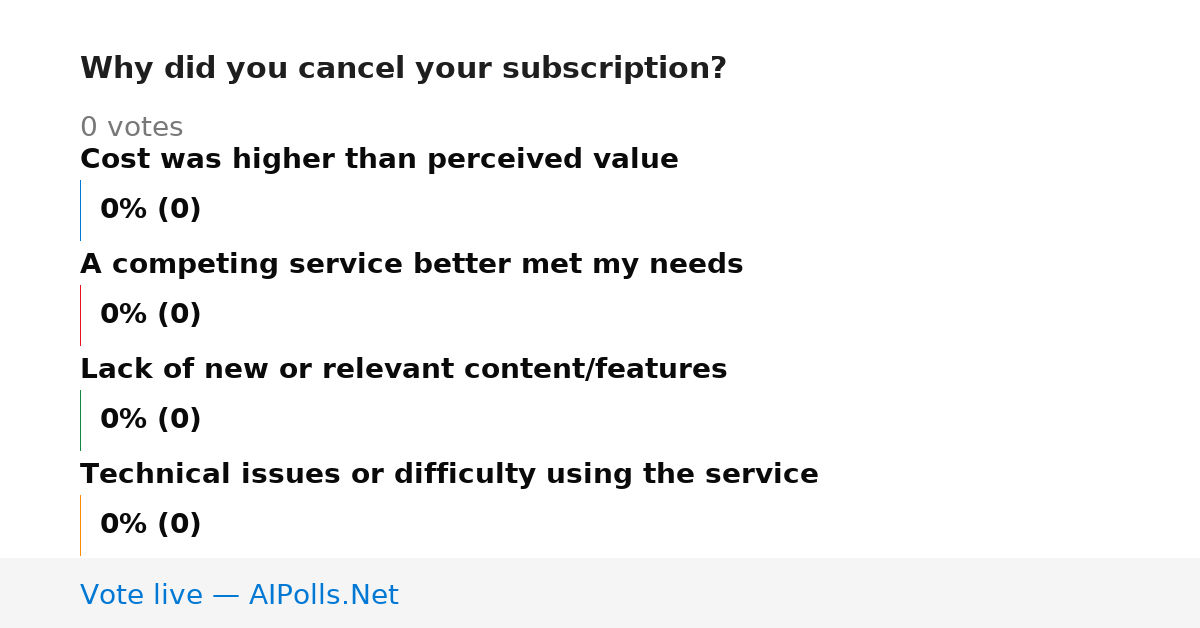 Why did you cancel your subscription?

0 votes

Cost was higher than perceived value

0% (0)

A competing service better met my needs

0% (0)

Lack of new or relevant content/features

0% (0)

Technical issues or difficulty using the service

0% (0)

Vote live — AIPolls.Net